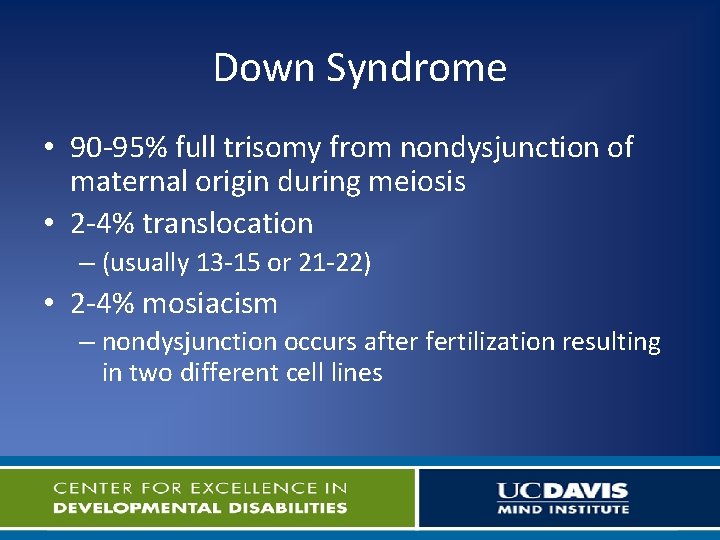 Down Syndrome

• 90-95% full trisomy from nondysjunction of maternal origin during meiosis
• 2-4% translocation
– (usually 13-15 or 21-22)
• 2-4% mosiacism
– nondysjunction occurs after fertilization resulting in two different cell lines

CENTER FOR EXCELLENCE IN
DEVELOPMENTAL DISABILITIES

UCDAVIS
MIND INSTITUTE